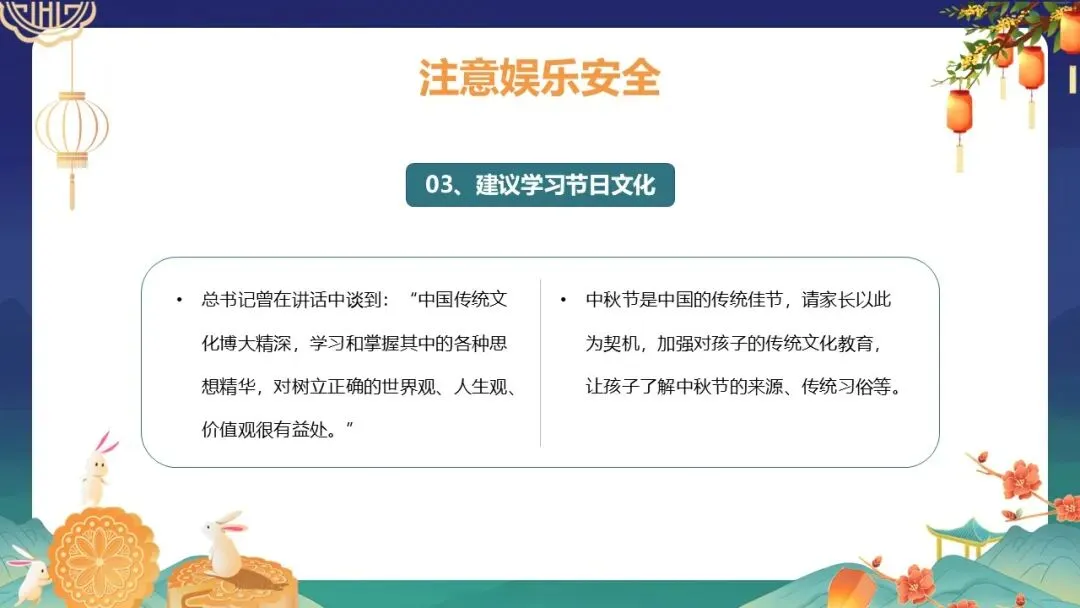 注意娱乐安全

03、建议学习节日文化

• 总书记曾在讲话中谈到：“中国传统文化博大精深，学习和掌握其中的各种思想精华，对树立正确的世界观、人生观、价值观很有益处。”

• 中秋节是中国的传统佳节，请家长以此为契机，加强对孩子的传统文化教育，让孩子了解中秋节的来源、传统习俗等。